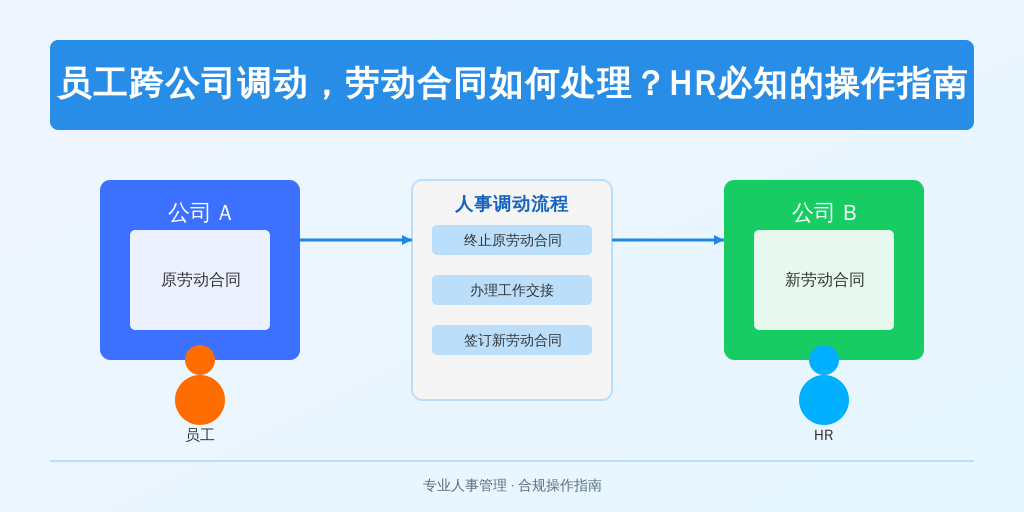 员工跨公司调动，劳动合同如何处理？HR必知的操作指南

公司 A

原劳动合同

员工

人事调动流程

终止原劳动合同

办理工作交接

签订新劳动合同

公司 B

新劳动合同

HR

专业人事管理 · 合规操作指南